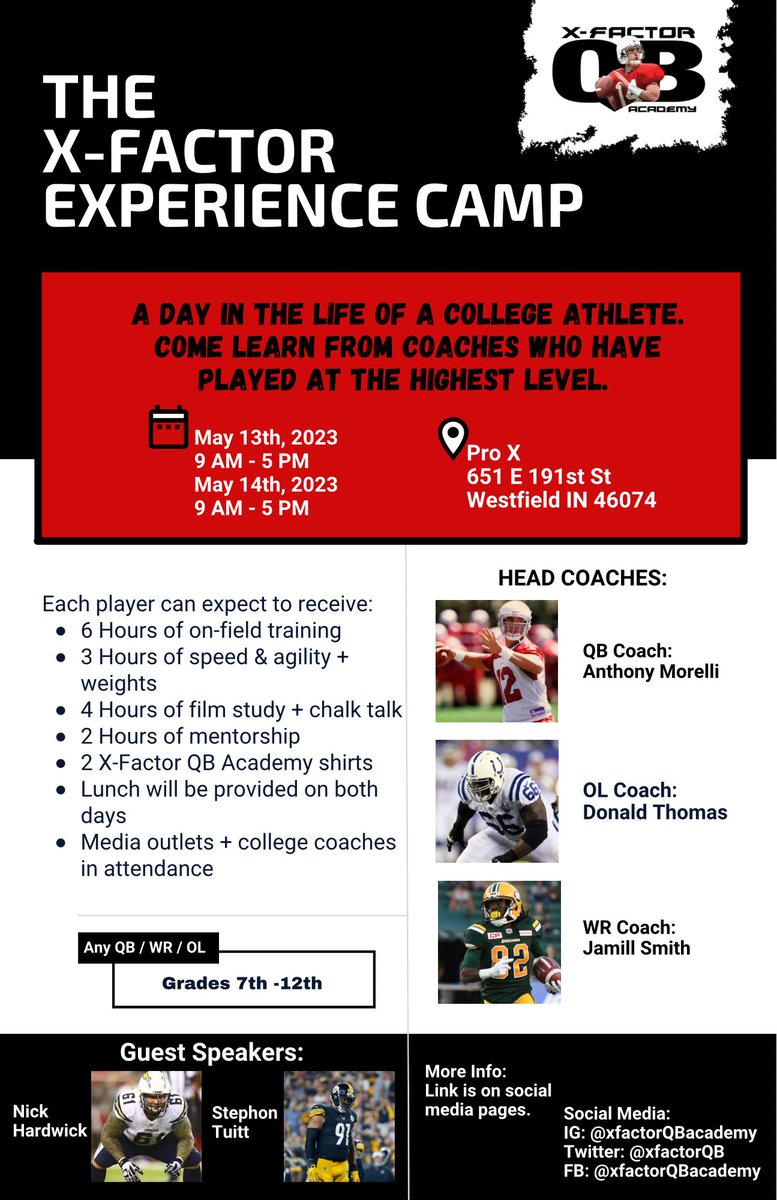 X-FACTOR
QB
ACADEMY

THE X-FACTOR EXPERIENCE CAMP

A DAY IN THE LIFE OF A COLLEGE ATHLETE. COME LEARN FROM COACHES WHO HAVE PLAYED AT THE HIGHEST LEVEL.

May 13th, 2023
9 AM - 5 PM
May 14th, 2023
9 AM - 5 PM

Pro X
651 E 191st St
Westfield IN 46074

Each player can expect to receive:
- 6 Hours of on-field training
- 3 Hours of speed & agility + weights
- 4 Hours of film study + chalk talk
- 2 Hours of mentorship
- 2 X-Factor QB Academy shirts
- Lunch will be provided on both days
- Media outlets + college coaches in attendance

Any QB / WR / OL

Grades 7th -12th

HEAD COACHES:

QB Coach:
Anthony Morelli

OL Coach:
Donald Thomas

WR Coach:
Jamill Smith

Guest Speakers:

Nick Hardwick

Stephon Tuitt

More Info:
Link is on social media pages.

Social Media:
IG: @xfactorQBacademy
Twitter: @xfactorQB
FB: @xfactorQBacademy